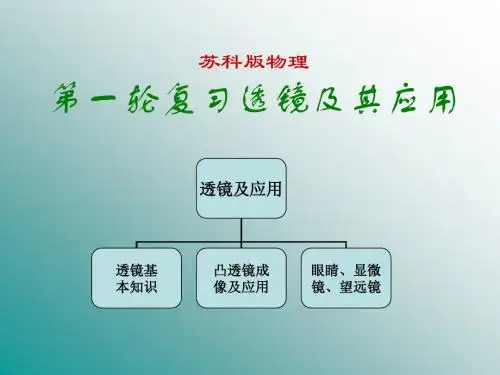 苏科版物理

第一轮复习透镜及其应用

透镜及应用

透镜基本知识

凸透镜成像及应用

眼睛、显微镜、望远镜